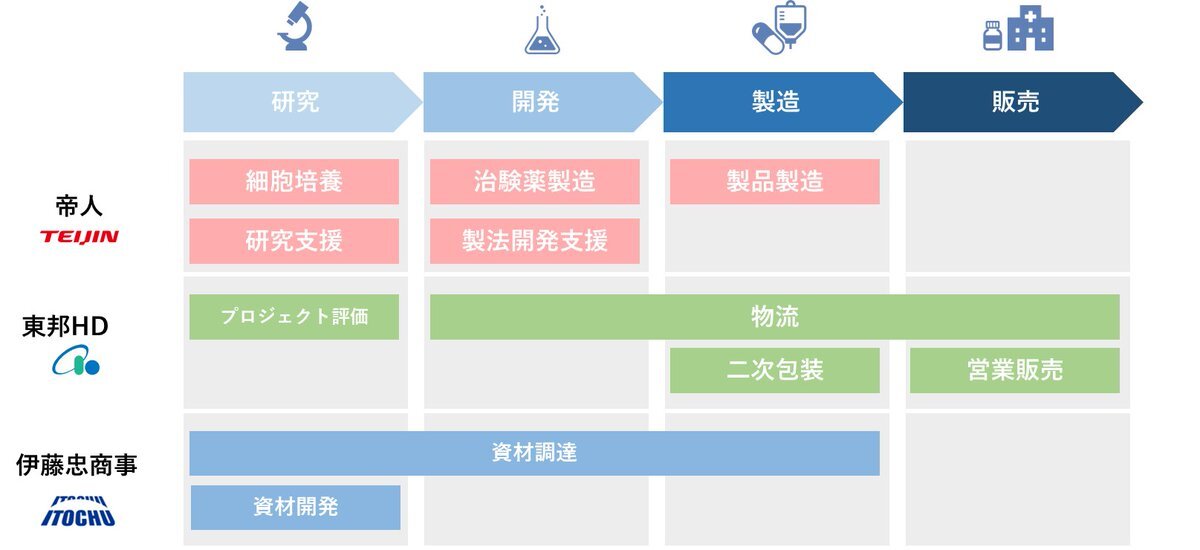 研究
開発
製造
販売

帝人
TEIJIN
細胞培養
研究支援
治験薬製造
製法開発支援
製品製造

東邦HD
プロジェクト評価
物流
二次包装
営業販売

伊藤忠商事
ITOCHU
資材調達
資材開発